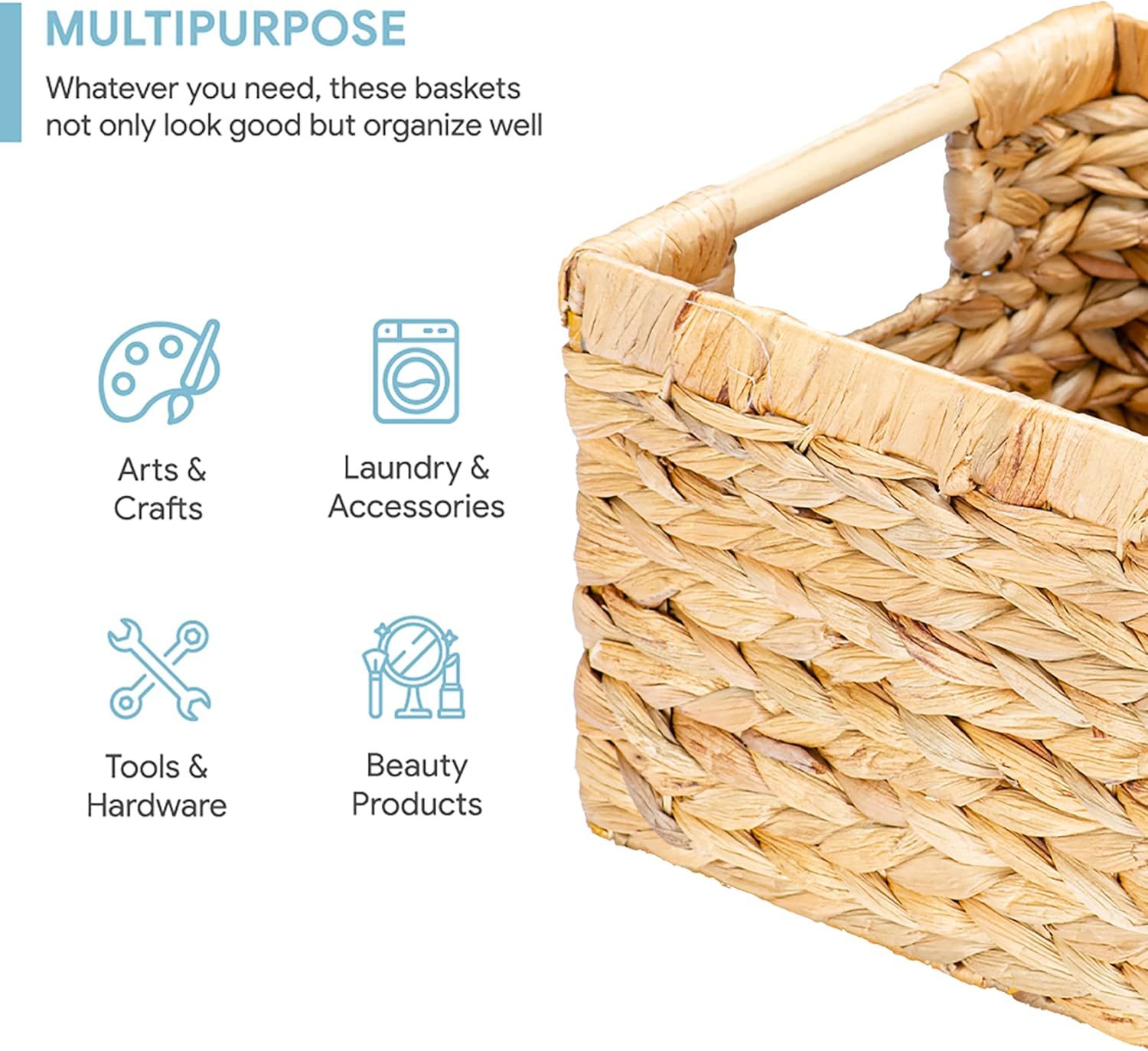 MULTIPURPOSE

Whatever you need, these baskets not only look good but organize well

Arts & Crafts

Laundry & Accessories

Tools & Hardware

Beauty Products